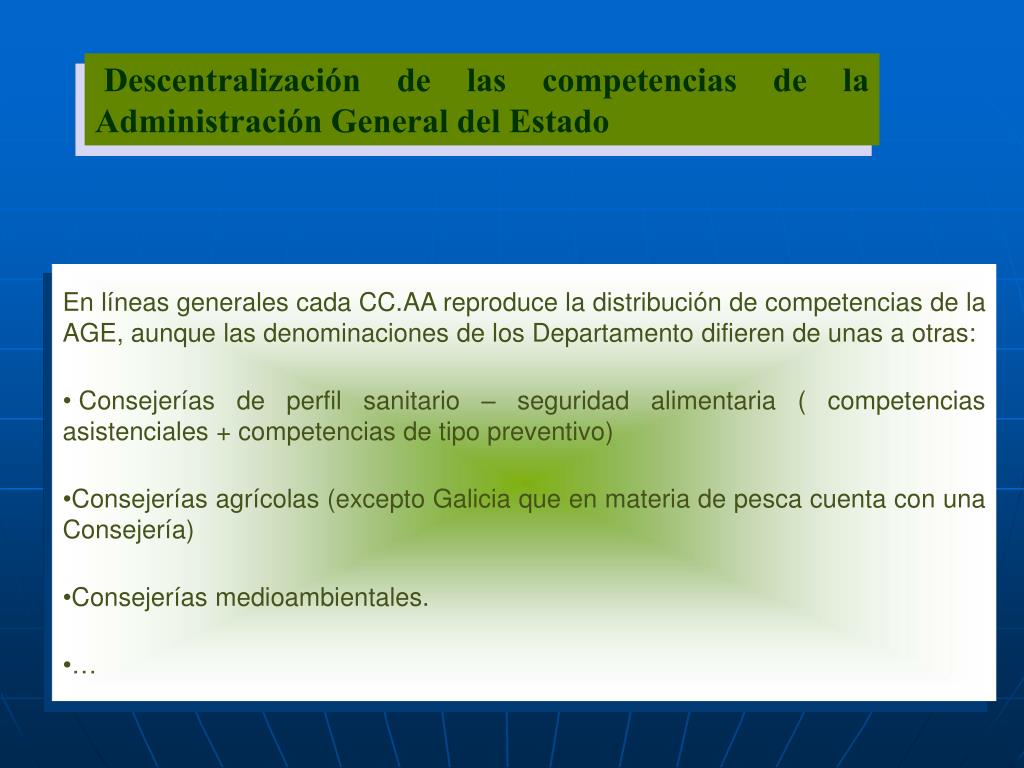 Descentralización de las competencias de la Administración General del Estado

En líneas generales cada CC.AA reproduce la distribución de competencias de la AGE, aunque las denominaciones de los Departamento difieren de unas a otras:

• Consejerías de perfil sanitario – seguridad alimentaria ( competencias asistenciales + competencias de tipo preventivo)

•Consejerías agrícolas (excepto Galicia que en materia de pesca cuenta con una Consejería)

•Consejerías medioambientales.

•…